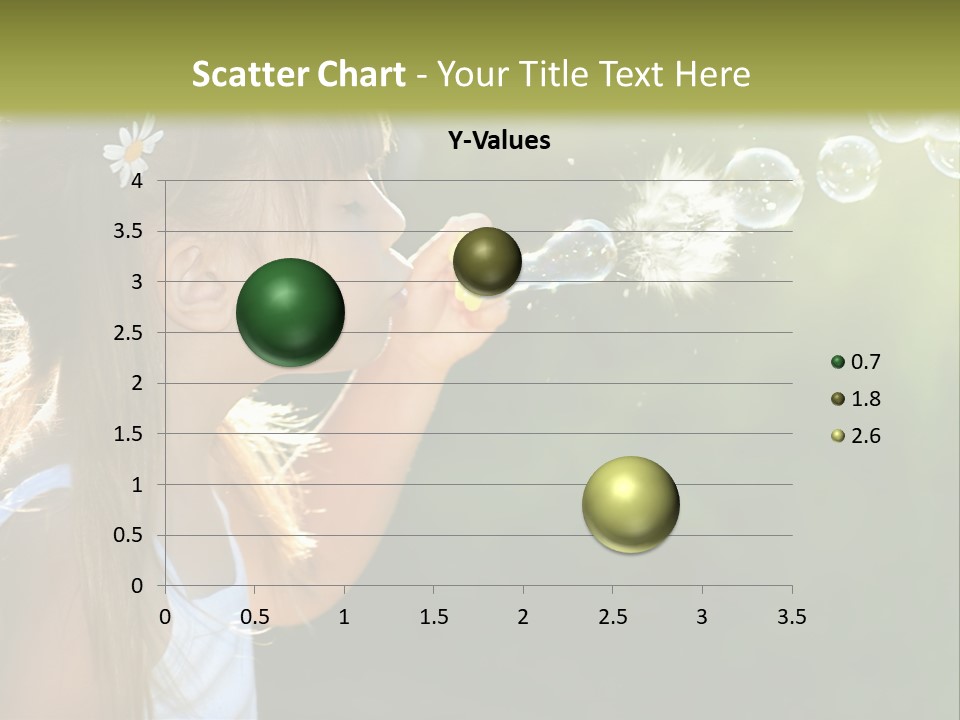 Scatter Chart - Your Title Text Here

Y-Values

4
3.5
3
2.5
2
1.5
1
0.5
0

0 0.5 1 1.5 2 2.5 3 3.5

0.7
1.8
2.6